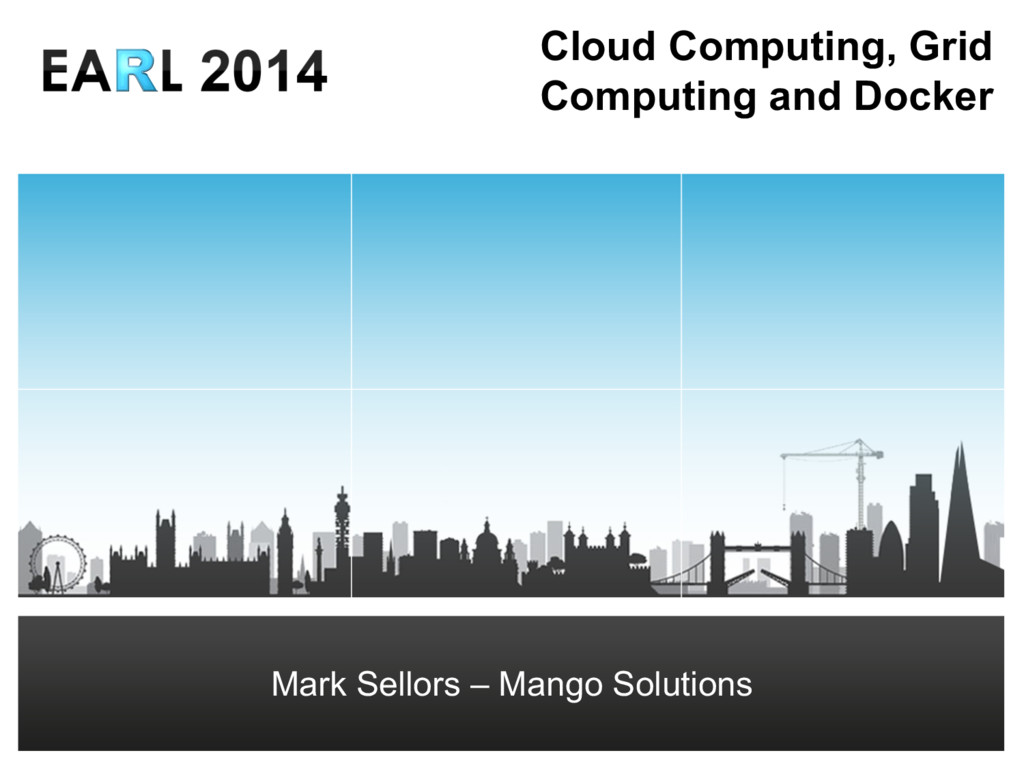 EARL 2014

Cloud Computing, Grid Computing and Docker

Mark Sellors – Mango Solutions